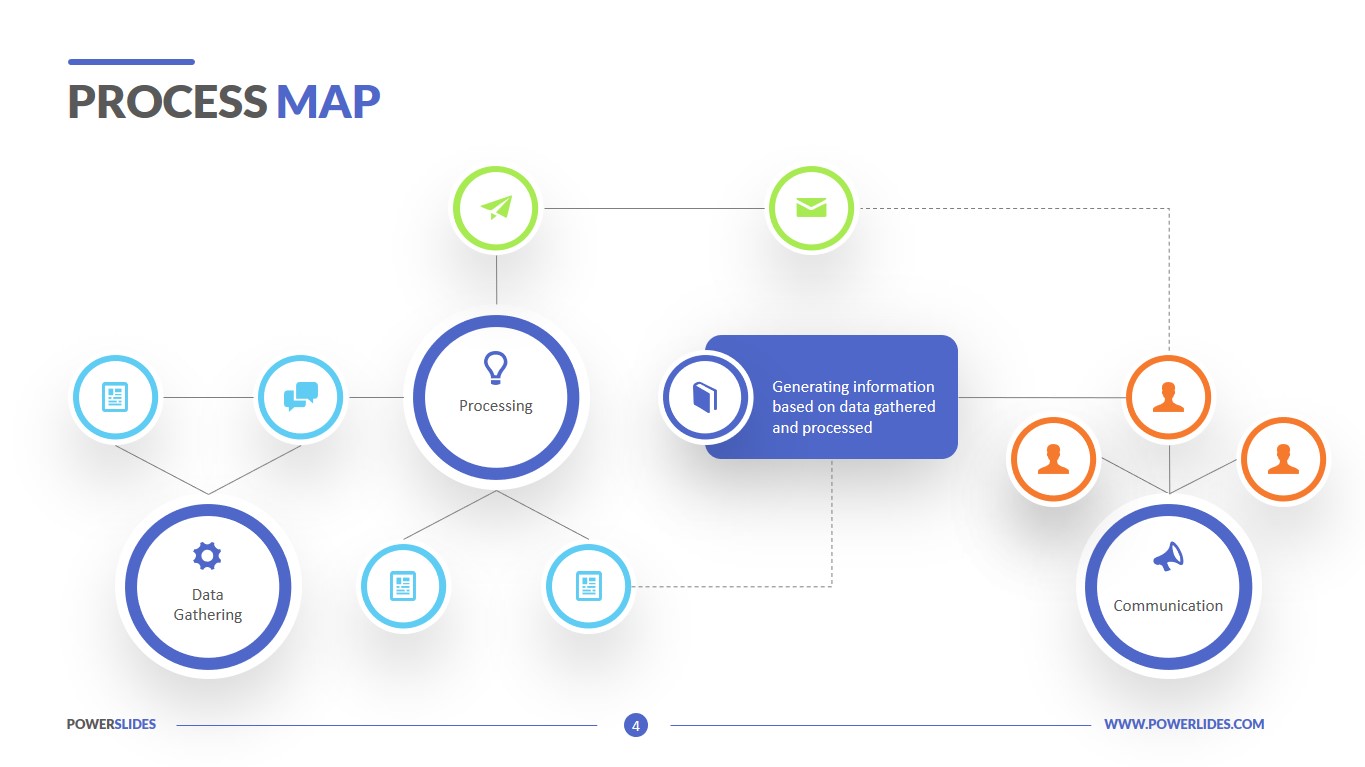 PROCESS MAP

Processing

Generating information based on data gathered and processed

Data Gathering

Communication

POWERSLIDES

4

WWW.POWERLIDES.COM